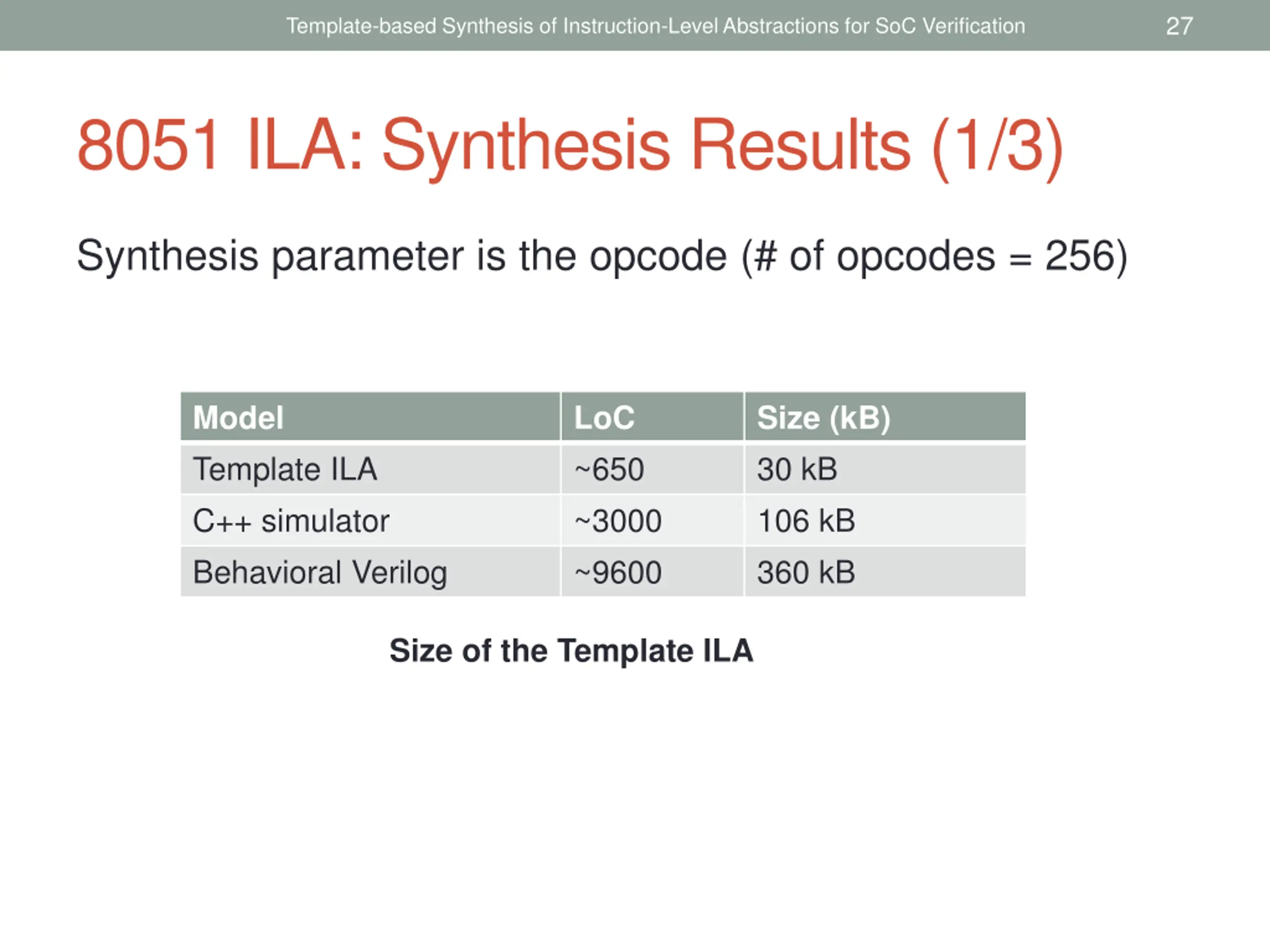 Template-based Synthesis of Instruction-Level Abstractions for SoC Verification 27

8051 ILA: Synthesis Results (1/3)

Synthesis parameter is the opcode (# of opcodes = 256)

| Model | LoC | Size (kB) |
|---|---|---|
| Template ILA | ~650 | 30 kB |
| C++ simulator | ~3000 | 106 kB |
| Behavioral Verilog | ~9600 | 360 kB |

Size of the Template ILA